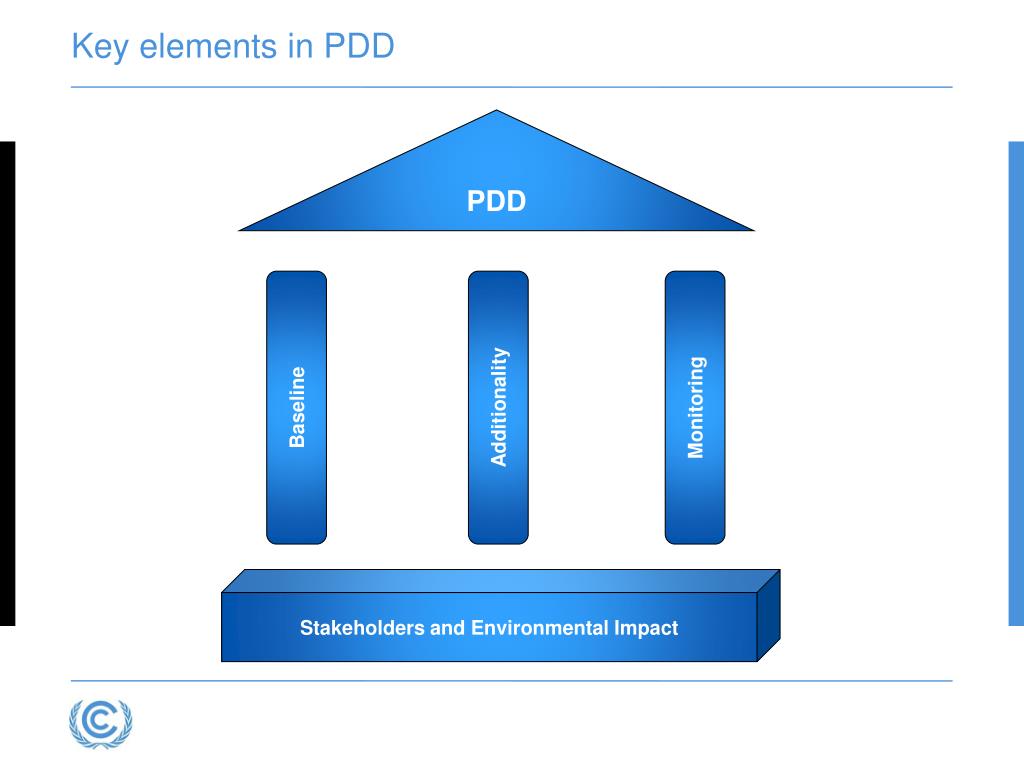 Key elements in PDD

PDD

Baseline

Additionality

Monitoring

Stakeholders and Environmental Impact